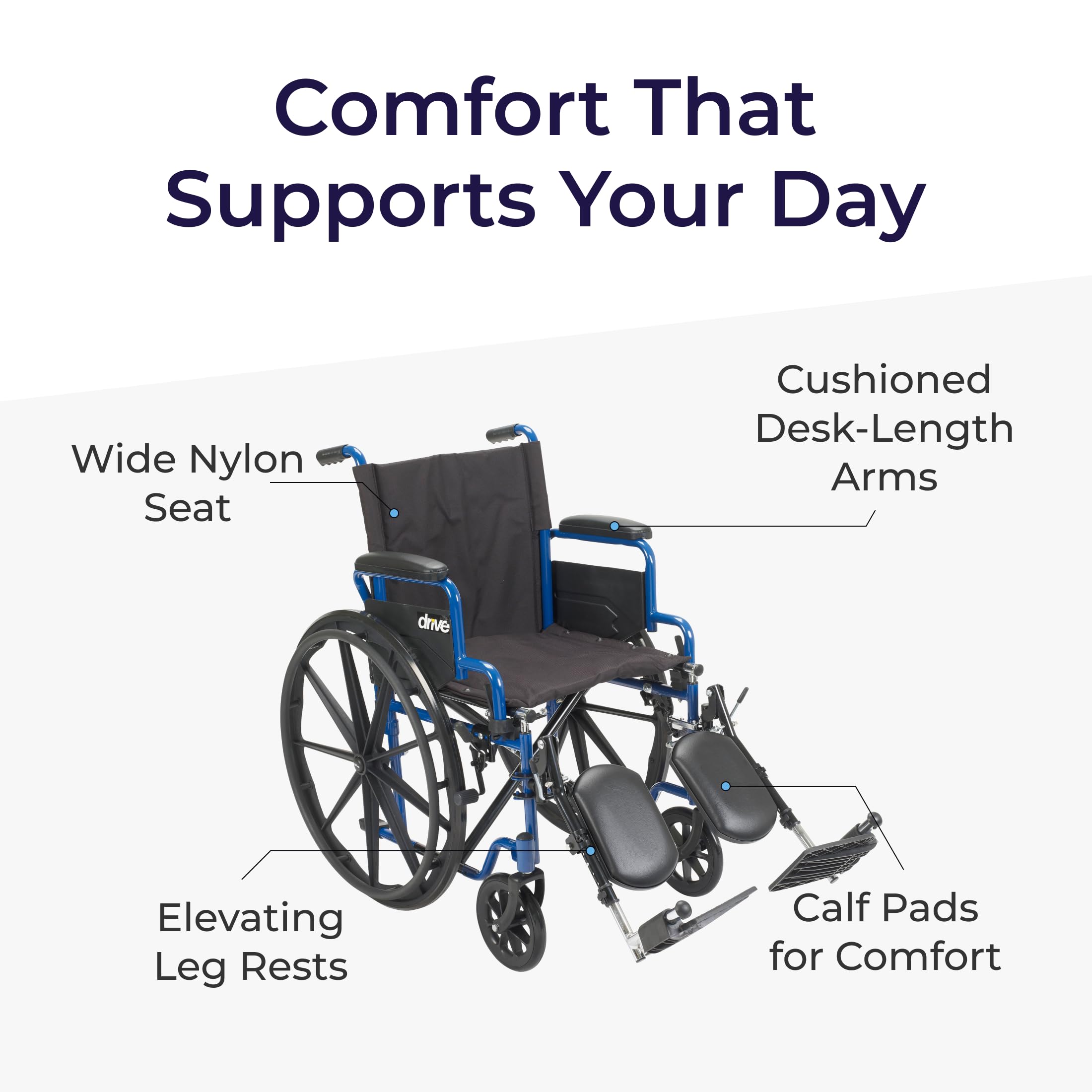 Comfort That Supports Your Day

Wide Nylon Seat

Cushioned Desk-Length Arms

drive

Elevating Leg Rests

Calf Pads for Comfort